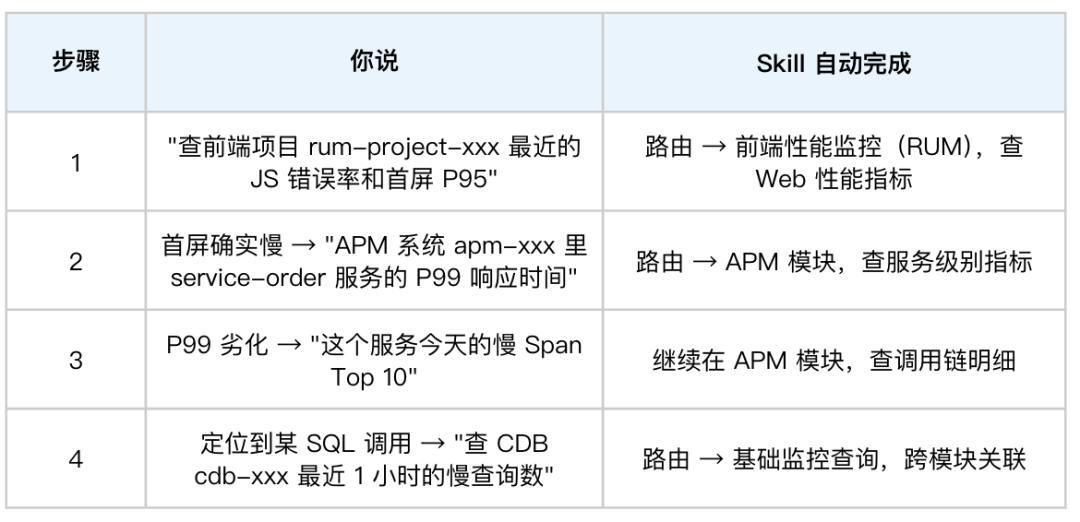 | 步骤 | 你说 | Skill 自动完成 |
|---|---|---|
| 1 | "查前端项目 rum-project-xxx 最近的 JS 错误率和首屏 P95" | 路由 → 前端性能监控（RUM），查 Web 性能指标 |
| 2 | 首屏确实慢 → "APM 系统 apm-xxx 里 service-order 服务的 P99 响应时间" | 路由 → APM 模块，查服务级别指标 |
| 3 | P99 劣化 → "这个服务今天的慢 Span Top 10" | 继续在 APM 模块，查调用链明细 |
| 4 | 定位到某 SQL 调用 → "查 CDB cdb-xxx 最近 1 小时的慢查询数" | 路由 → 基础监控查询，跨模块关联 |